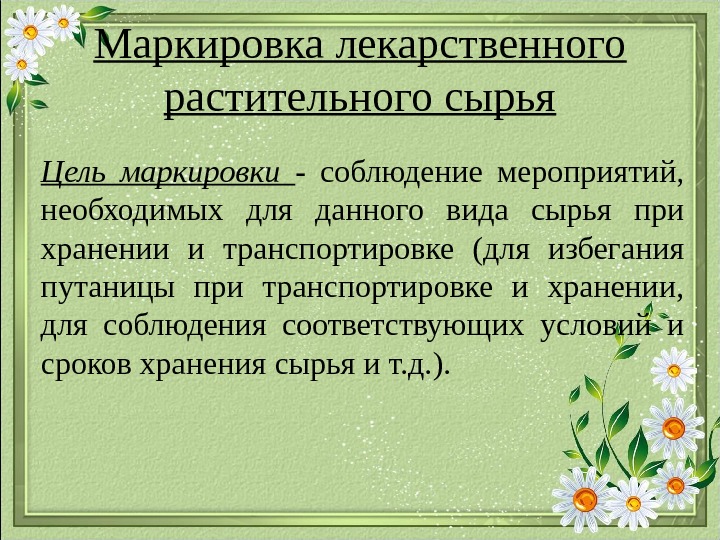 Маркировка лекарственного растительного сырья

Цель маркировки - соблюдение мероприятий, необходимых для данного вида сырья при хранении и транспортировке (для избегания путаницы при транспортировке и хранении, для соблюдения соответствующих условий и сроков хранения сырья и т.д.).